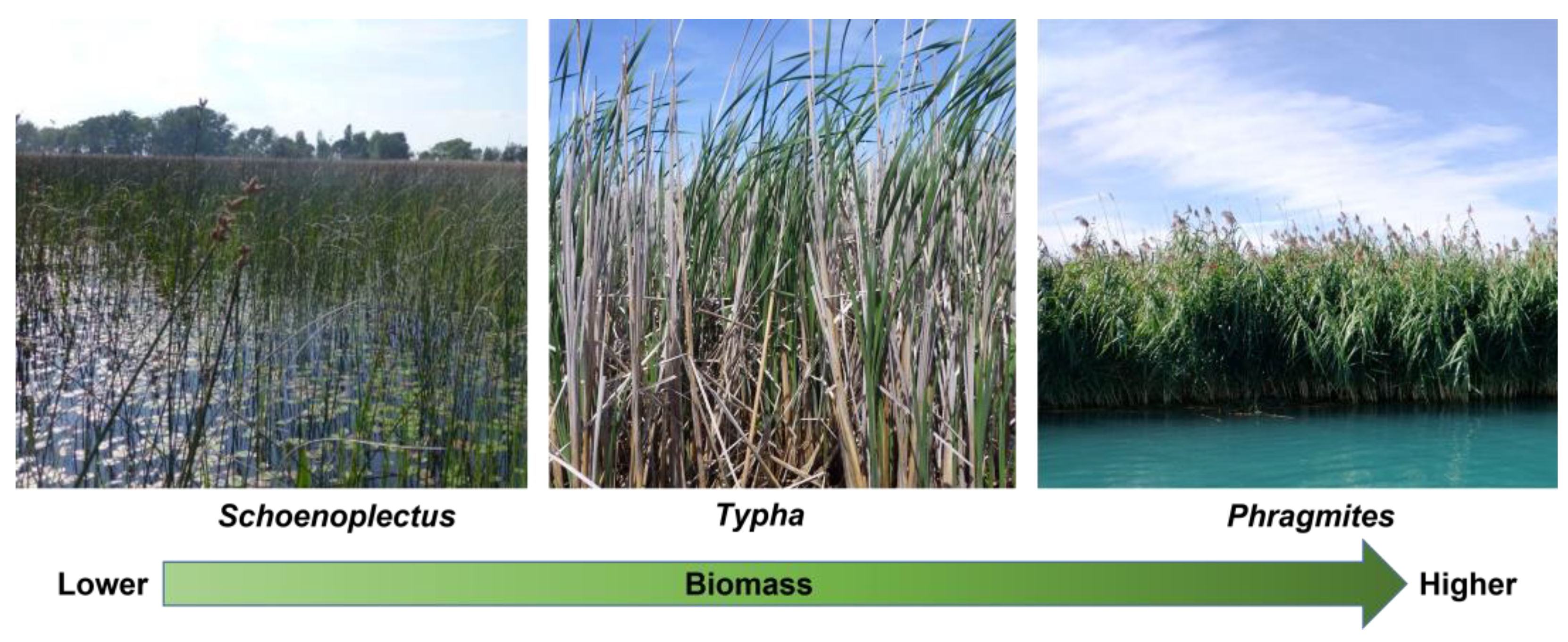 Schoenoplectus

Typha

Phragmites

Lower

Biomass

Higher